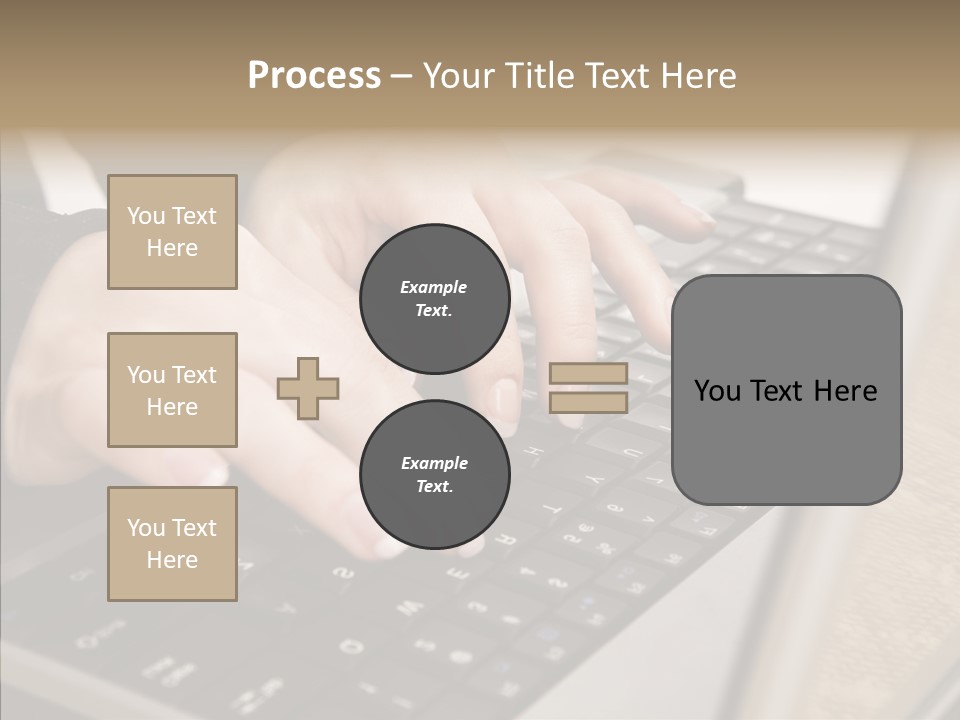 Process – Your Title Text Here

You Text Here

You Text Here

You Text Here

Example Text.

Example Text.

You Text Here